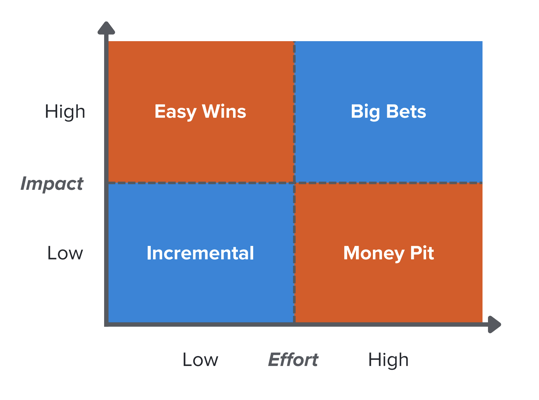 High

Easy Wins

Big Bets

Impact

Low

Incremental

Money Pit

Low

Effort

High